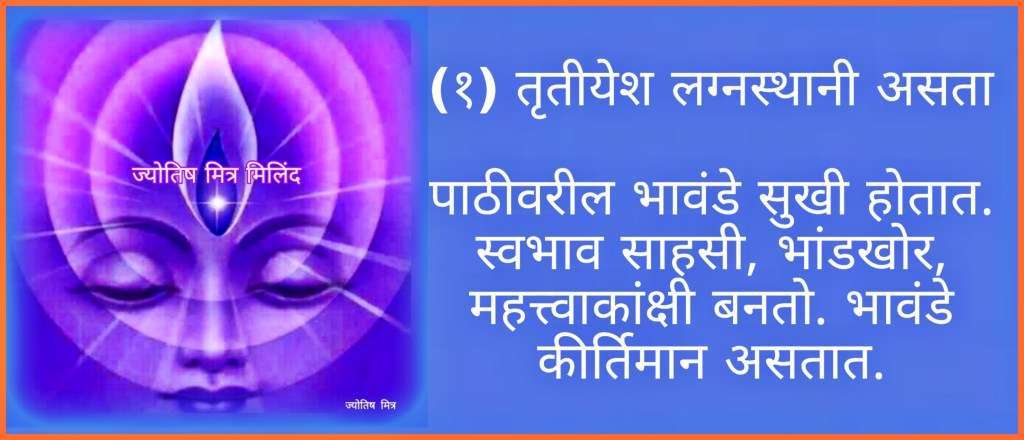 ज्योतिष मित्र मिलिंद

ज्योतिष मित्र

(१) तृतीयेश लग्नस्थानी असता

पाठीवरील भावंडे सुखी होतात. स्वभाव साहसी, भांडखोर, महत्त्वाकांक्षी बनतो. भावंडे कीर्तिमान असतात.